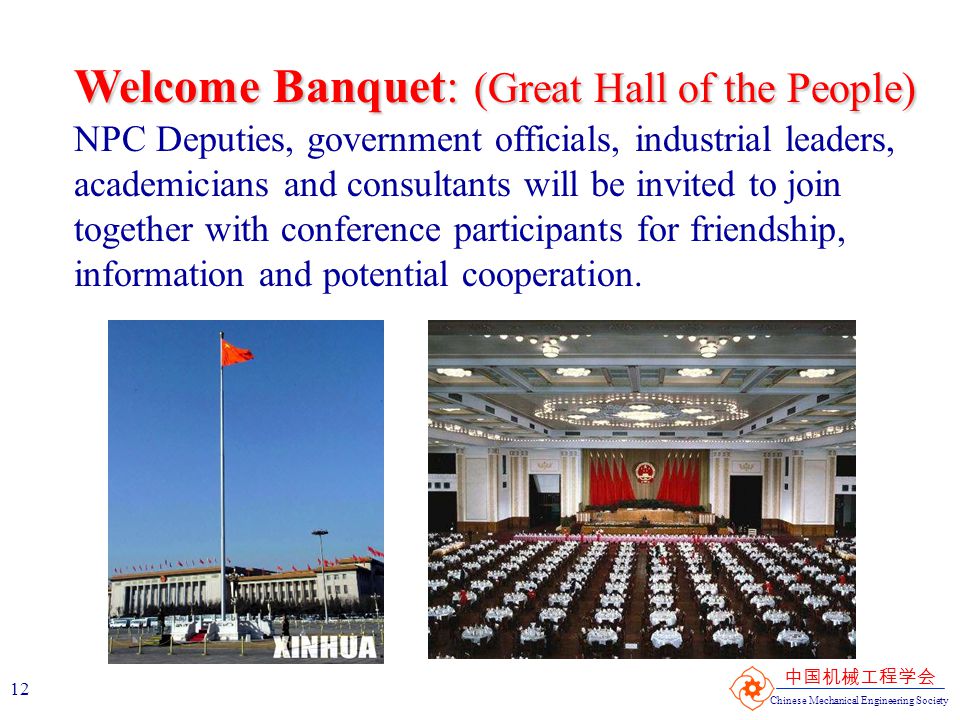 Welcome Banquet: (Great Hall of the People)
NPC Deputies, government officials, industrial leaders, academicians and consultants will be invited to join together with conference participants for friendship, information and potential cooperation.

XINHUA

12

中国机械工程学会
Chinese Mechanical Engineering Society